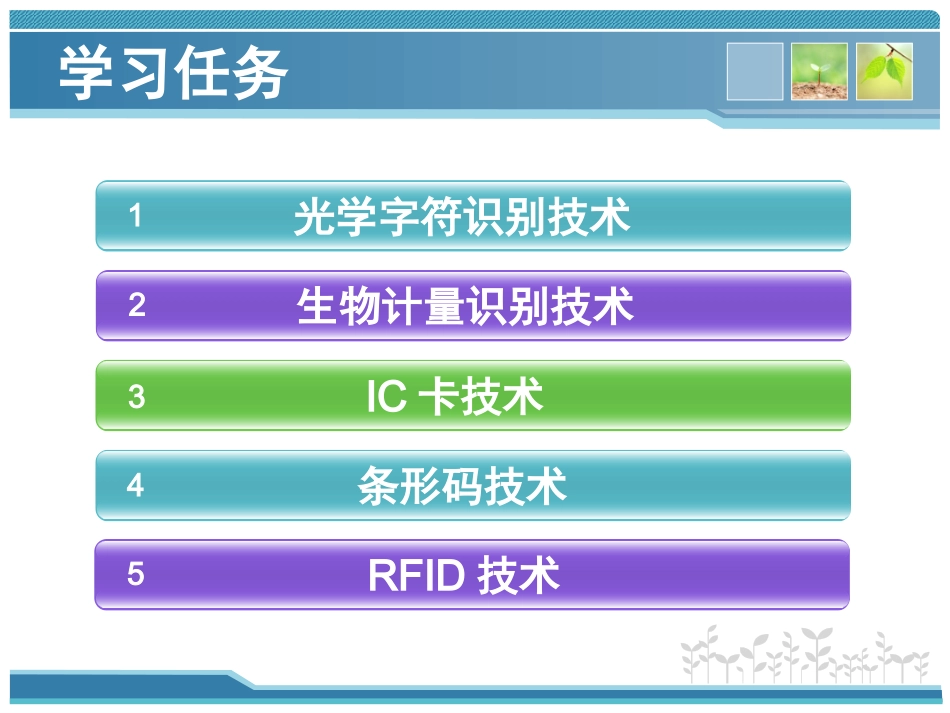 学习任务

1 光学字符识别技术

2 生物计量识别技术

3 IC 卡技术

4 条形码技术

5 RFID 技术